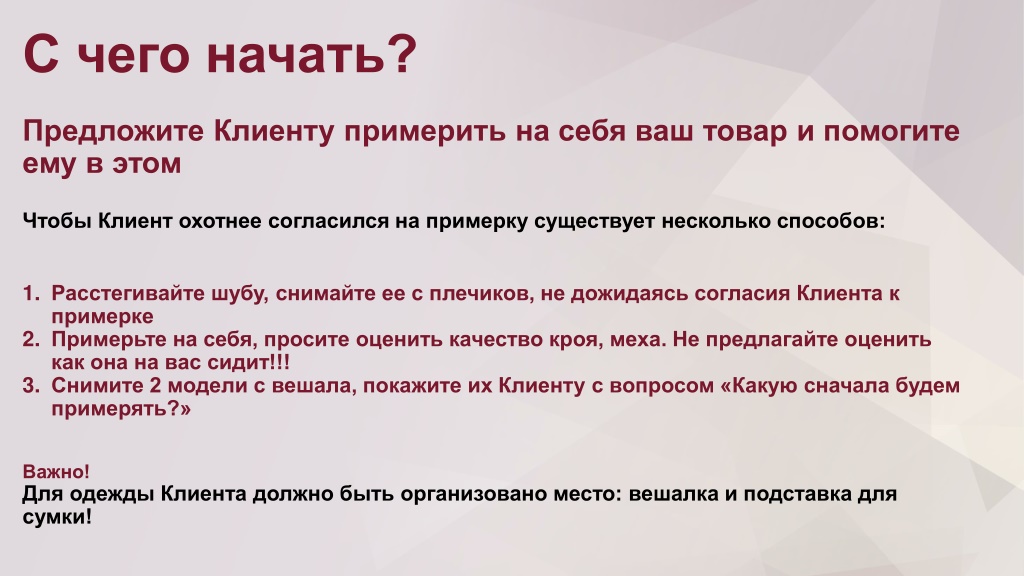 С чего начать?

Предложите Клиенту примерить на себя ваш товар и помогите ему в этом

Чтобы Клиент охотнее согласился на примерку существует несколько способов:

1. Расстегивайте шубу, снимайте ее с плечиков, не дожидаясь согласия Клиента к примерке
2. Примерьте на себя, просите оценить качество кроя, меха. Не предлагайте оценить как она на вас сидит!!!
3. Снимите 2 модели с вешала, покажите их Клиенту с вопросом «Какую сначала будем примерять?»

Важно!
Для одежды Клиента должно быть организовано место: вешалка и подставка для сумки!